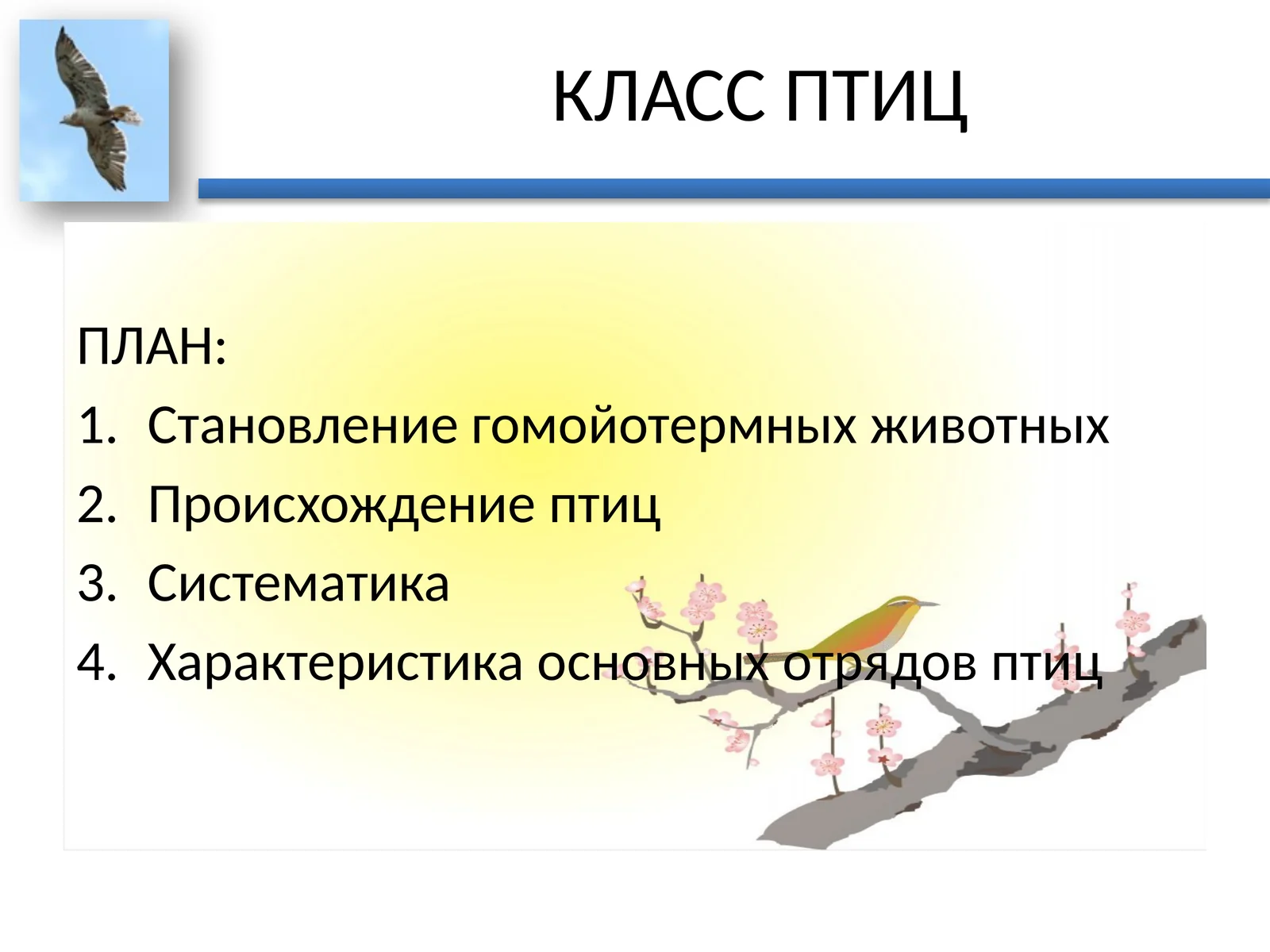 КЛАСС ПТИЦ

ПЛАН:

1. Становление гомойотермных животных
2. Происхождение птиц
3. Систематика
4. Характеристика основных отрядов птиц